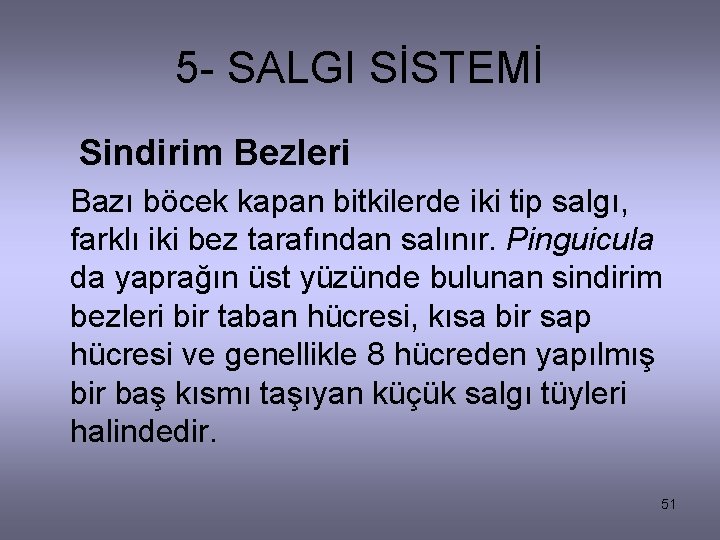 5- SALGI SİSTEMİ

Sindirim Bezleri

Bazı böcek kapan bitkilerde iki tip salgı, farklı iki bez tarafından salınır. Pinguicula da yaprağın üst yüzünde bulunan sindirim bezleri bir taban hücresi, kısa bir sap hücresi ve genellikle 8 hücreden yapılmış bir baş kısmı taşıyan küçük salgı tüyleri halindedir.

51